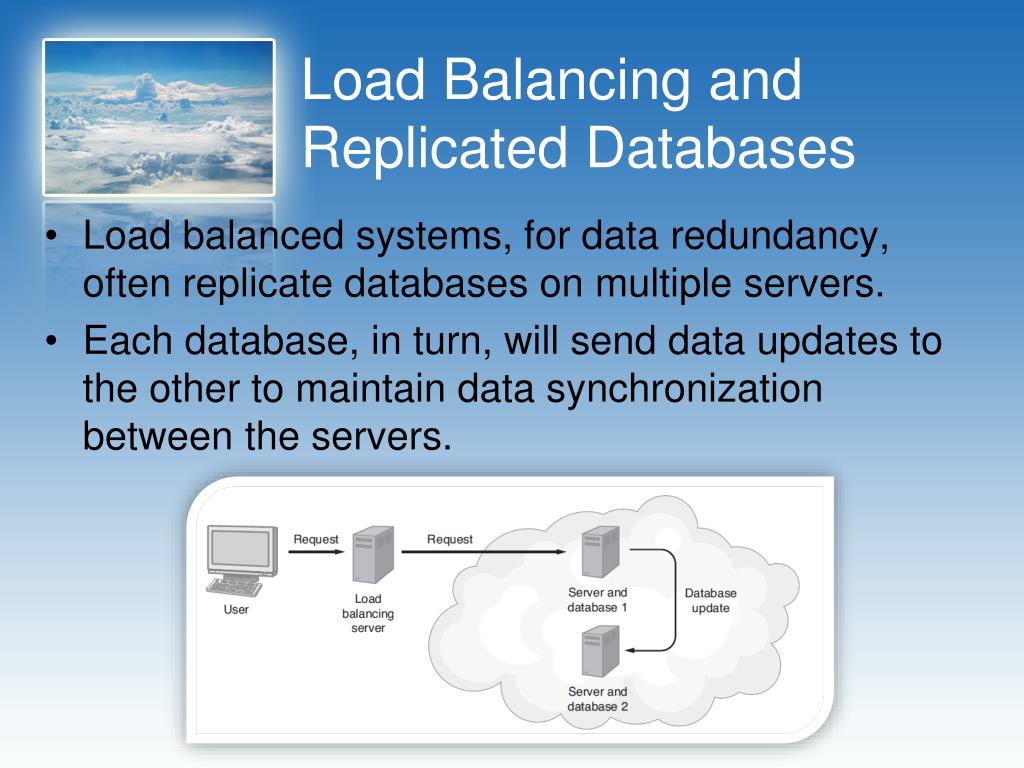 Load Balancing and Replicated Databases

• Load balanced systems, for data redundancy, often replicate databases on multiple servers.
• Each database, in turn, will send data updates to the other to maintain data synchronization between the servers.

Request
Request
User
Load balancing server
Server and database 1
Database update
Server and database 2